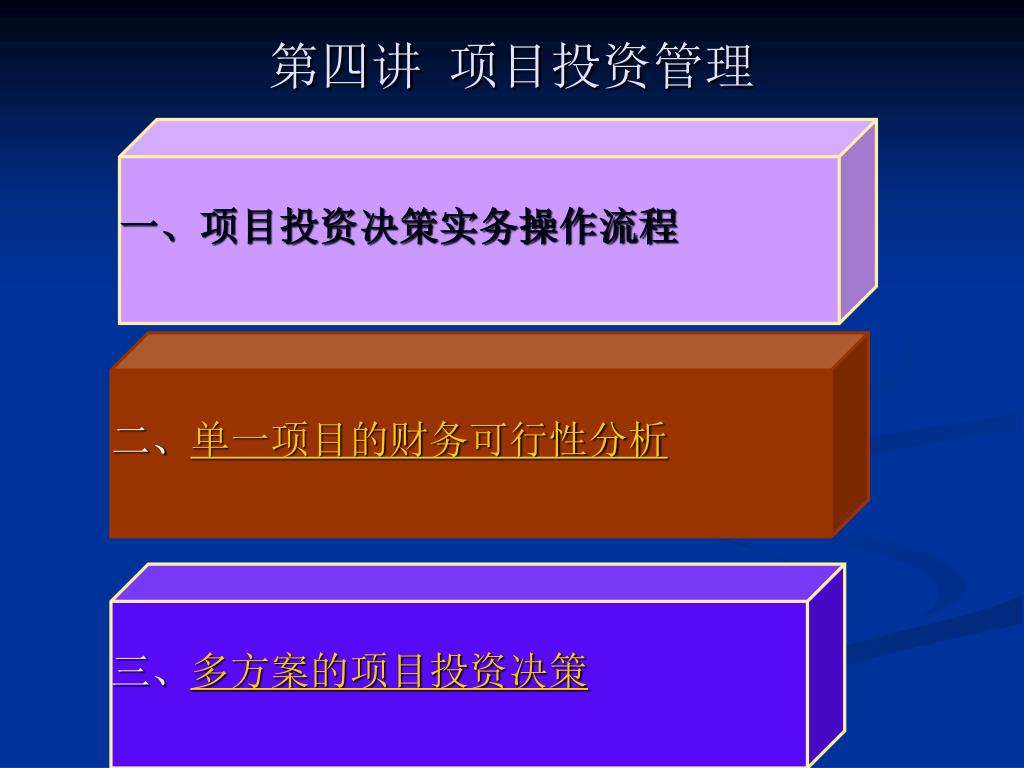 第四讲 项目投资管理

一、项目投资决策实务操作流程

二、单一项目的财务可行性分析

三、多方案的项目投资决策